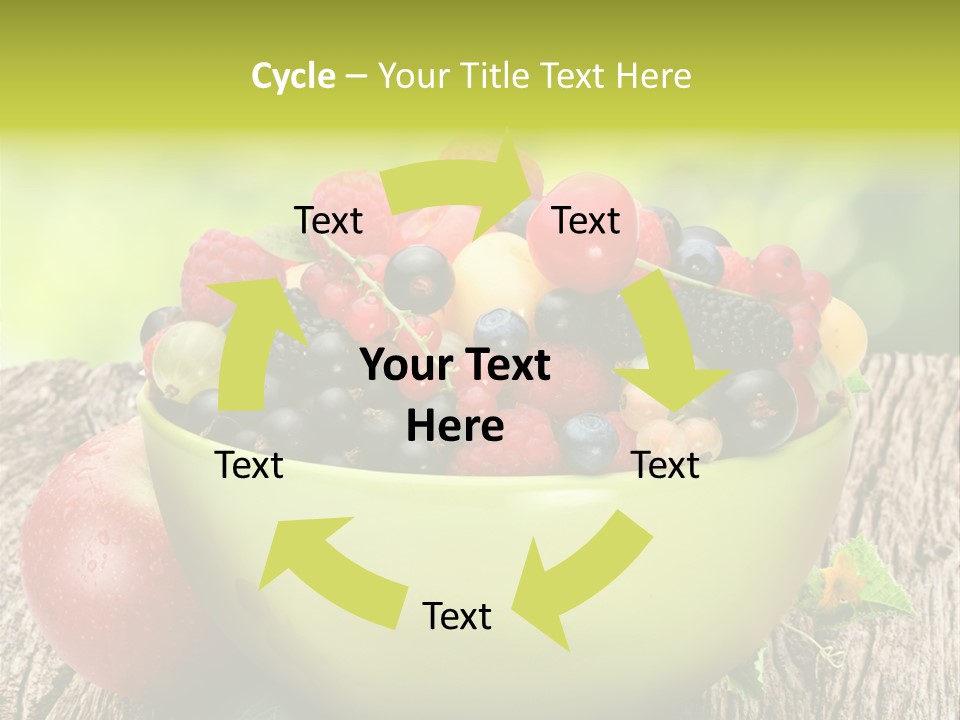 Cycle – Your Title Text Here

Text

Text

Your Text Here

Text

Text

Text